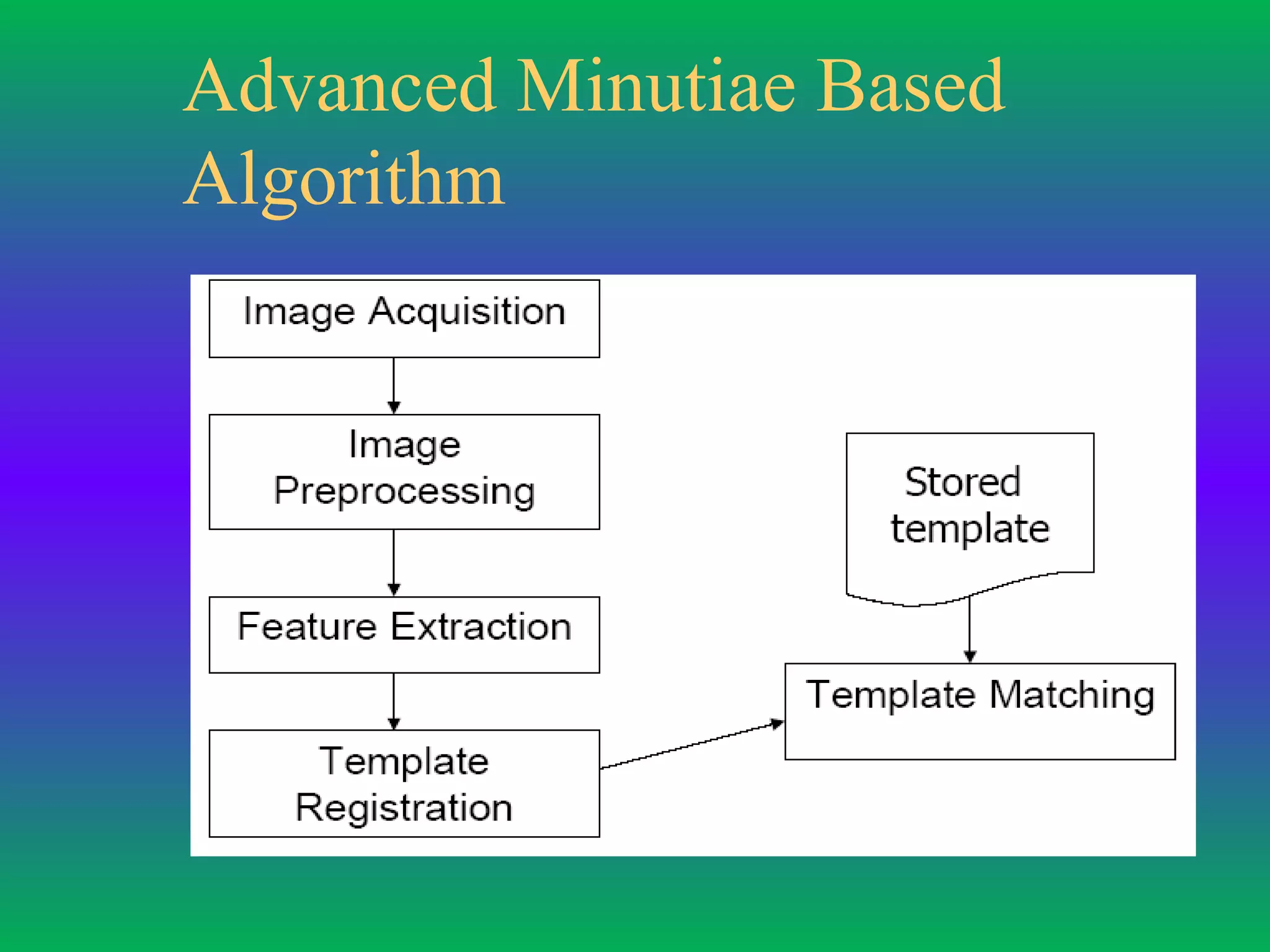 Advanced Minutiae Based Algorithm

Image Acquisition

Image Preprocessing

Feature Extraction

Template Registration

Stored template

Template Matching